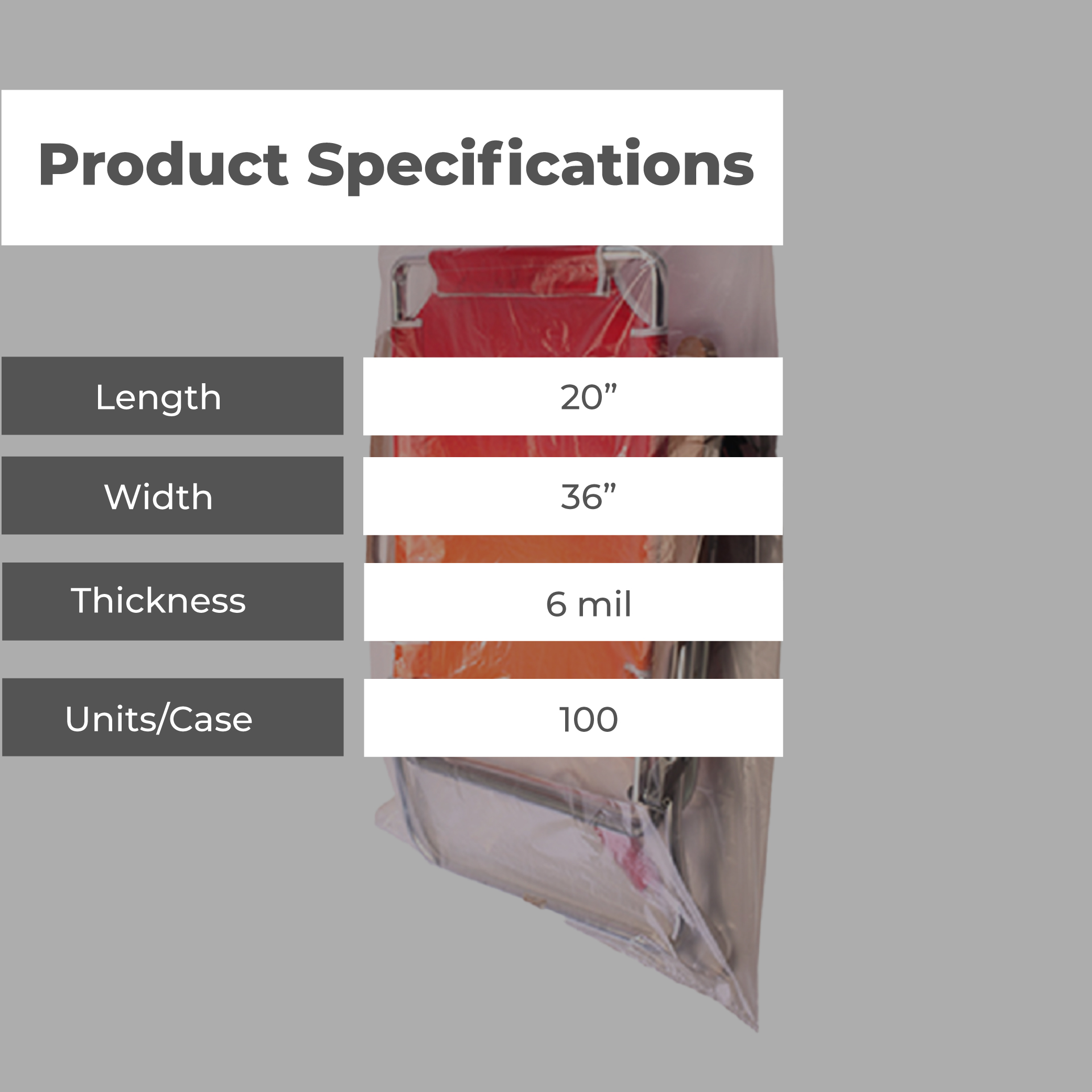 Product Specifications

| Length | 20” |
|---|---|
| Width | 36” |
| Thickness | 6 mil |
| Units/Case | 100 |